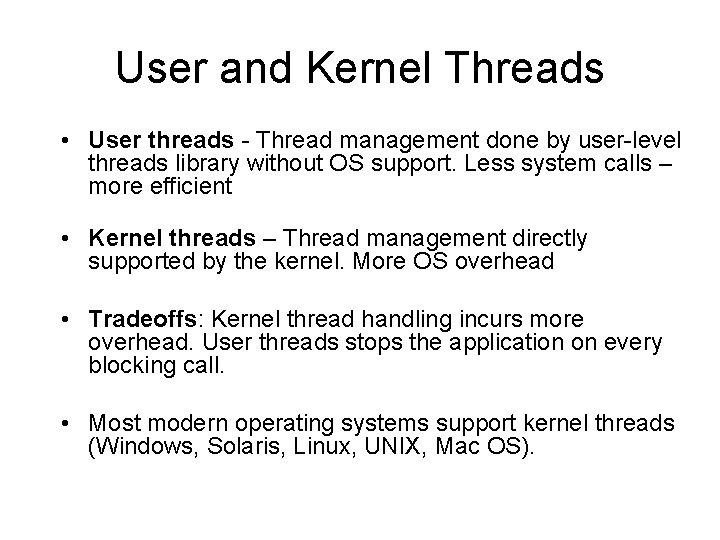 User and Kernel Threads

• User threads - Thread management done by user-level threads library without OS support. Less system calls – more efficient

• Kernel threads – Thread management directly supported by the kernel. More OS overhead

• Tradeoffs: Kernel thread handling incurs more overhead. User threads stops the application on every blocking call.

• Most modern operating systems support kernel threads (Windows, Solaris, Linux, UNIX, Mac OS).